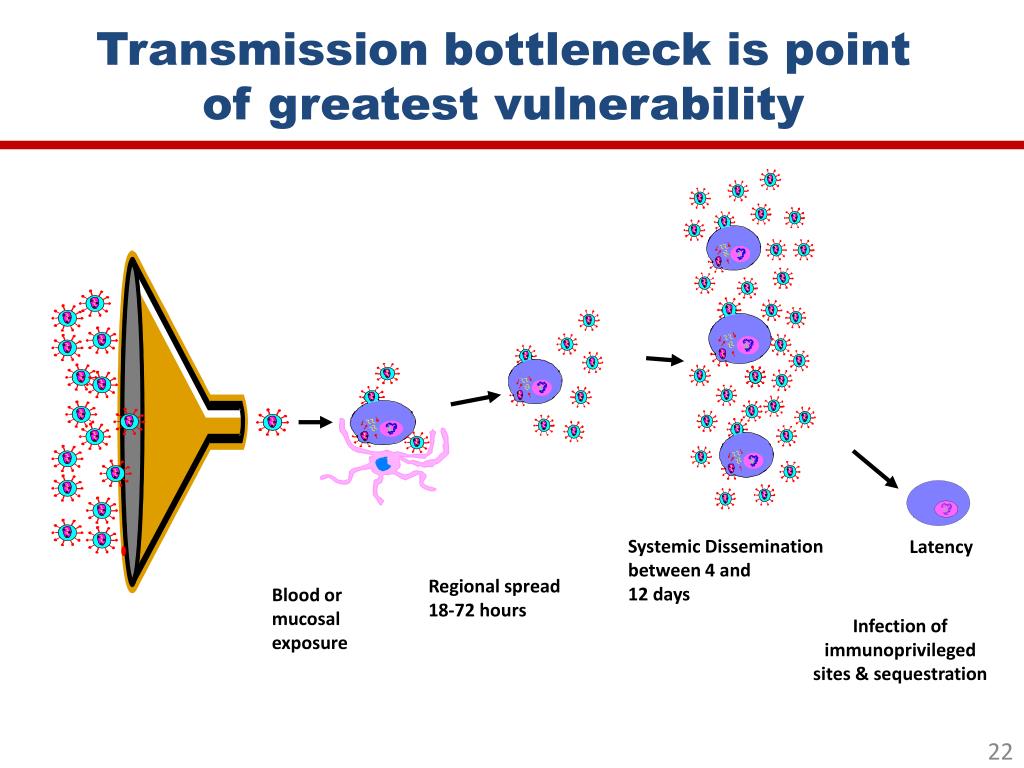 Transmission bottleneck is point of greatest vulnerability

Blood or mucosal exposure

Regional spread 18-72 hours

Systemic Dissemination between 4 and 12 days

Latency

Infection of immunoprivileged sites & sequestration

22